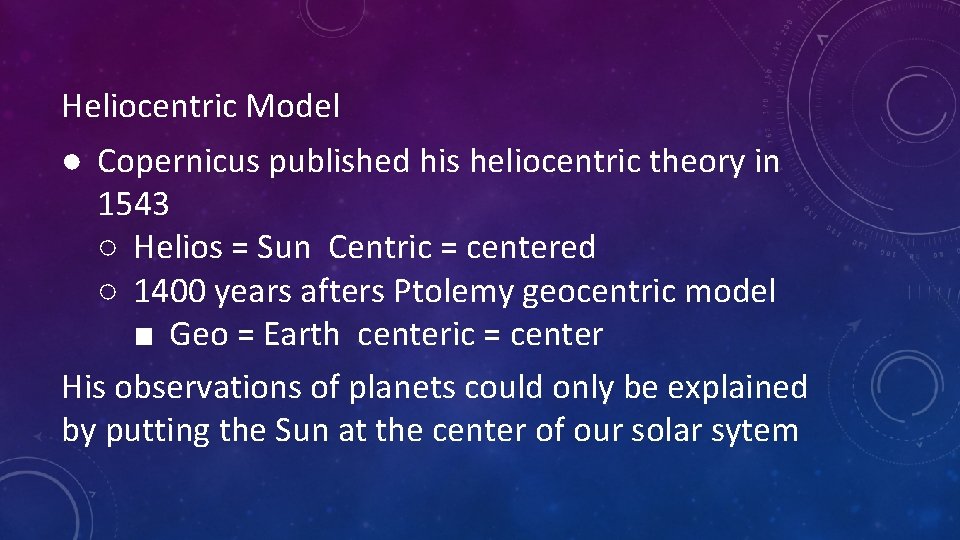 Heliocentric Model

● Copernicus published his heliocentric theory in 1543
○ Helios = Sun Centric = centered
○ 1400 years afters Ptolemy geocentric model
■ Geo = Earth centeric = center

His observations of planets could only be explained by putting the Sun at the center of our solar sytem